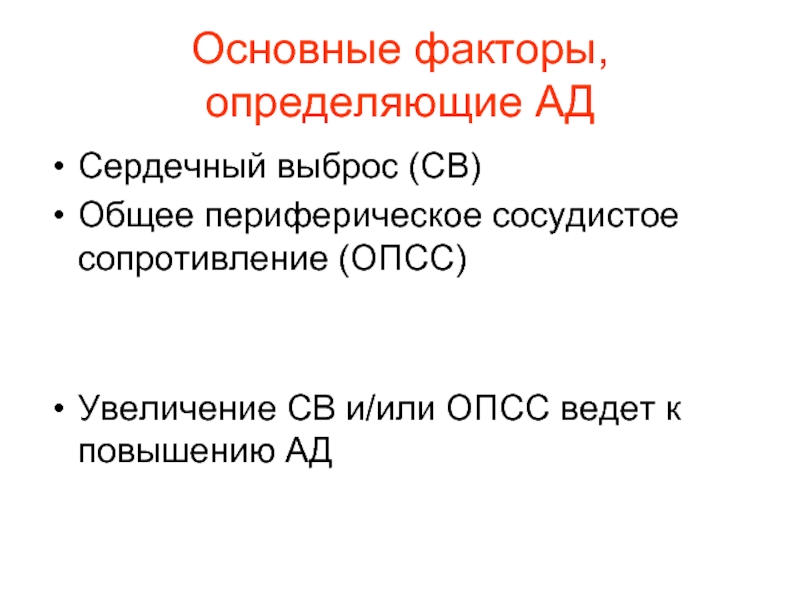 Основные факторы, определяющие АД

• Сердечный выброс (СВ)
• Общее периферическое сосудистое сопротивление (ОПСС)

• Увеличение СВ и/или ОПСС ведет к повышению АД